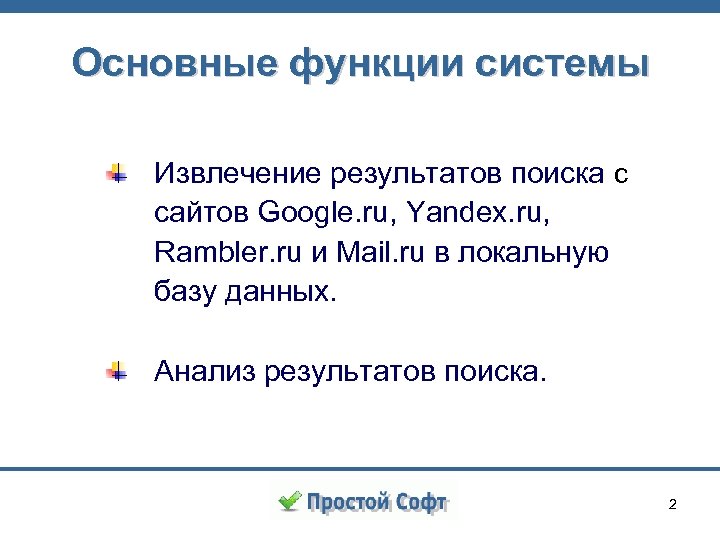 Основные функции системы

Извлечение результатов поиска с сайтов Google.ru, Yandex.ru, Rambler.ru и Mail.ru в локальную базу данных.

Анализ результатов поиска.

Простой Софт

2